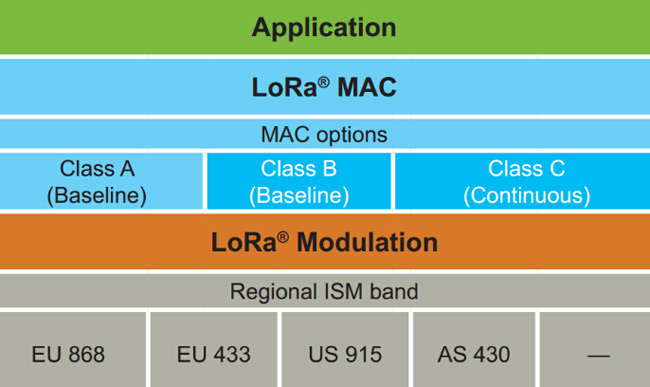 Application

LoRa® MAC

MAC options

Class A (Baseline)

Class B (Baseline)

Class C (Continuous)

LoRa® Modulation

Regional ISM band

EU 868

EU 433

US 915

AS 430

—